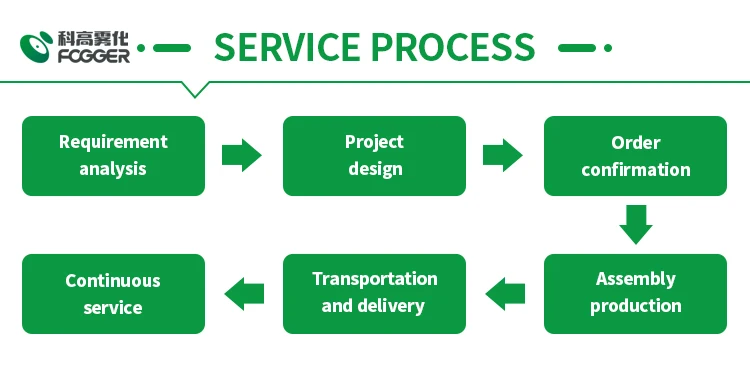 科高雾化
FOGGER

SERVICE PROCESS

Requirement analysis

Project design

Order confirmation

Assembly production

Transportation and delivery

Continuous service